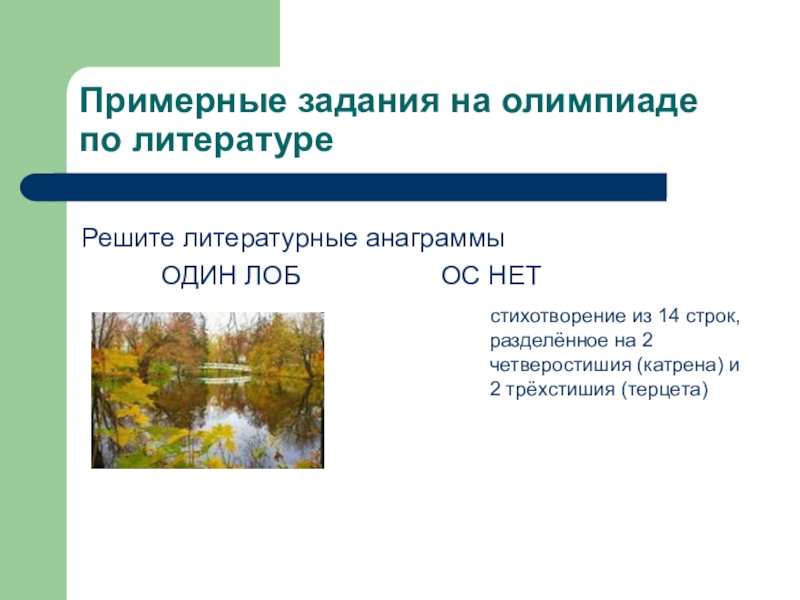 Примерные задания на олимпиаде по литературе

Решите литературные анаграммы

ОДИН ЛОБ

ОС НЕТ

стихотворение из 14 строк, разделённое на 2 четверостишия (катрена) и 2 трёхстишия (терцета)